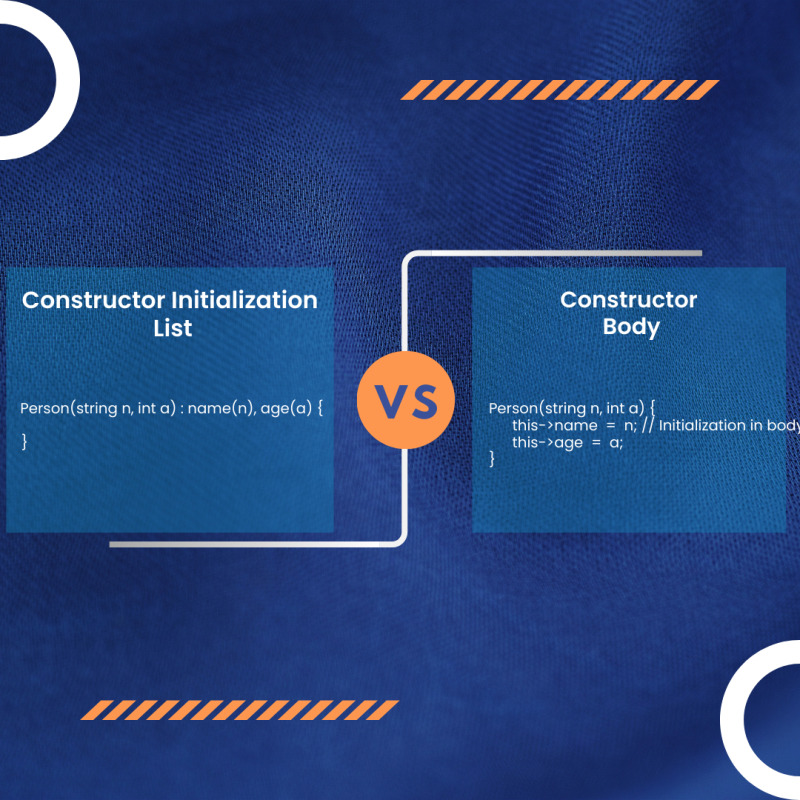 Constructor Initialization List

Person(string n, int a) : name(n), age(a) {
}

VS

Constructor Body

Person(string n, int a) {
this->name = n; // Initialization in body
this->age = a;
}